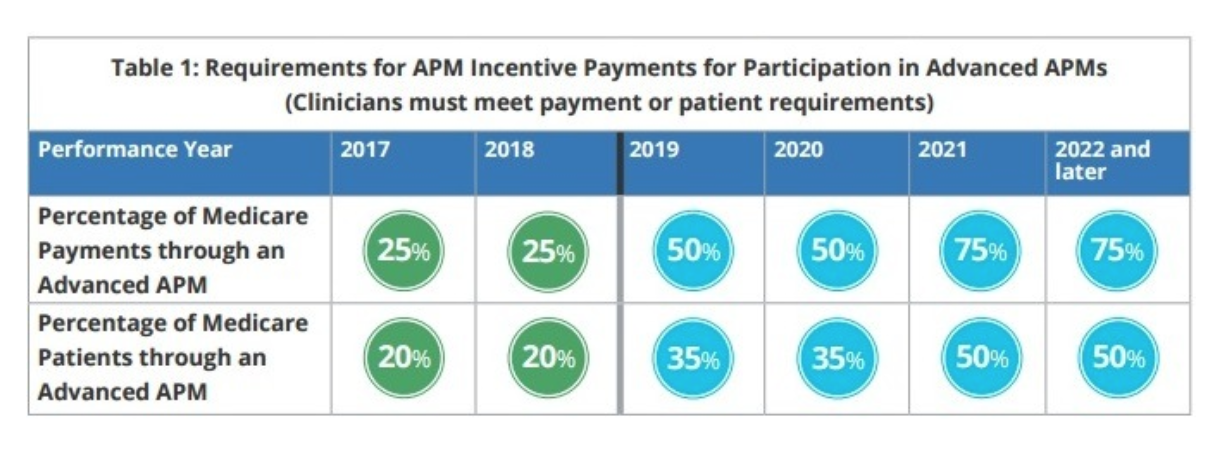 Table 1: Requirements for APM Incentive Payments for Participation in Advanced APMs
(Clinicians must meet payment or patient requirements)

| Performance Year | 2017 | 2018 | 2019 | 2020 | 2021 | 2022 and later |
|---|---|---|---|---|---|---|
| Percentage of Medicare Payments through an Advanced APM | 25% | 25% | 50% | 50% | 75% | 75% |
| Percentage of Medicare Patients through an Advanced APM | 20% | 20% | 35% | 35% | 50% | 50% |